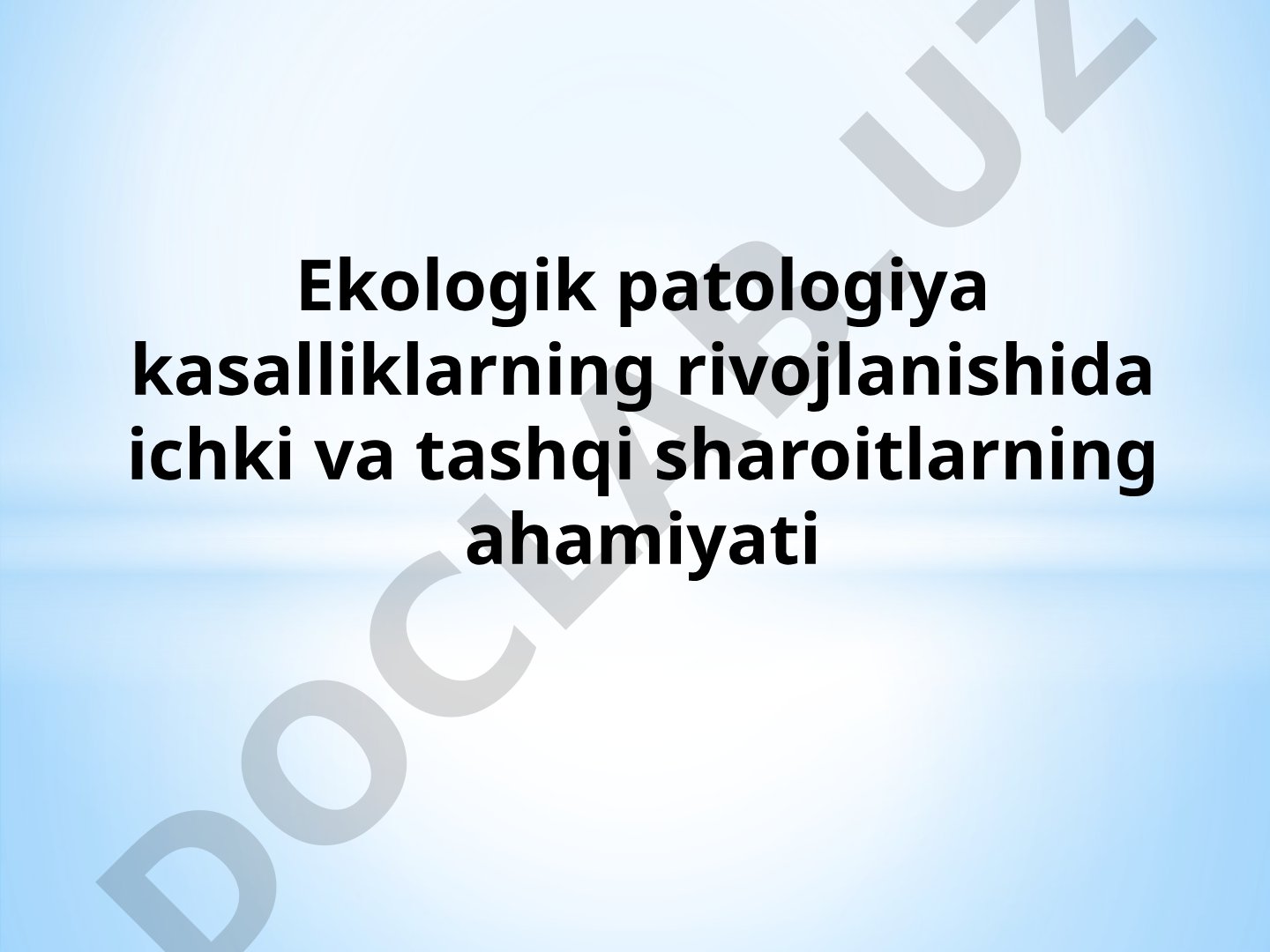 Ekologik patologiya kasalliklarning rivojlanishida ichki va tashqi sharoitlarning ahamiyati

DOCLAB.UZ